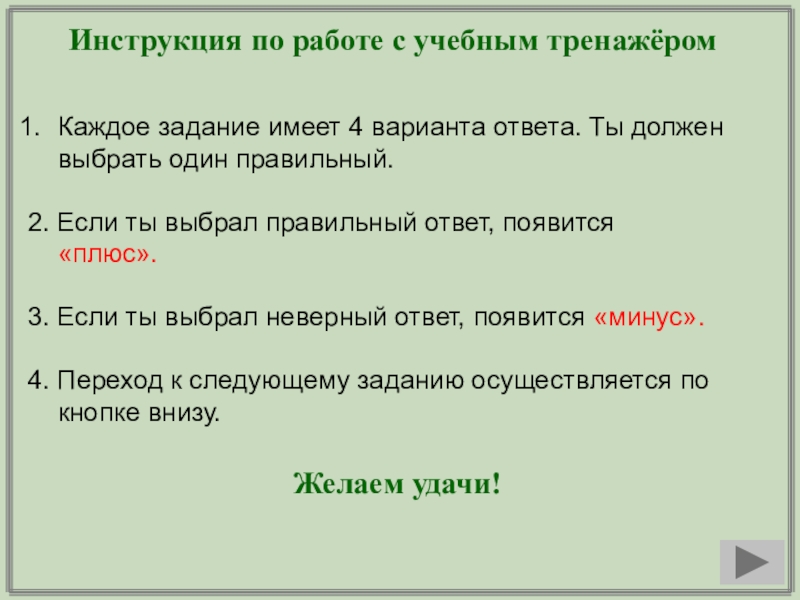 Инструкция по работе с учебным тренажёром

1. Каждое задание имеет 4 варианта ответа. Ты должен выбрать один правильный.

2. Если ты выбрал правильный ответ, появится «плюс».

3. Если ты выбрал неверный ответ, появится «минус».

4. Переход к следующему заданию осуществляется по кнопке внизу.

Желаем удачи!